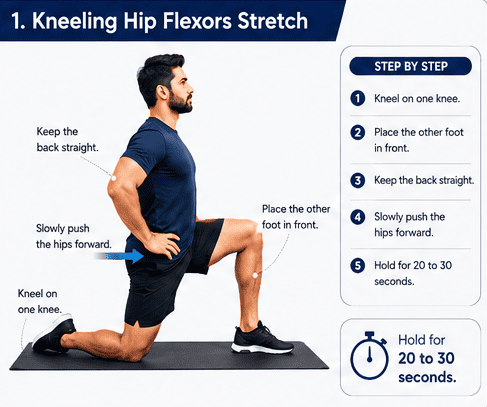 1. Kneeling Hip Flexors Stretch

Keep the back straight.

Slowly push the hips forward.

Kneel on one knee.

Place the other foot in front.

STEP BY STEP

1 Kneel on one knee.

2 Place the other foot in front.

3 Keep the back straight.

4 Slowly push the hips forward.

5 Hold for 20 to 30 seconds.

Hold for 20 to 30 seconds.